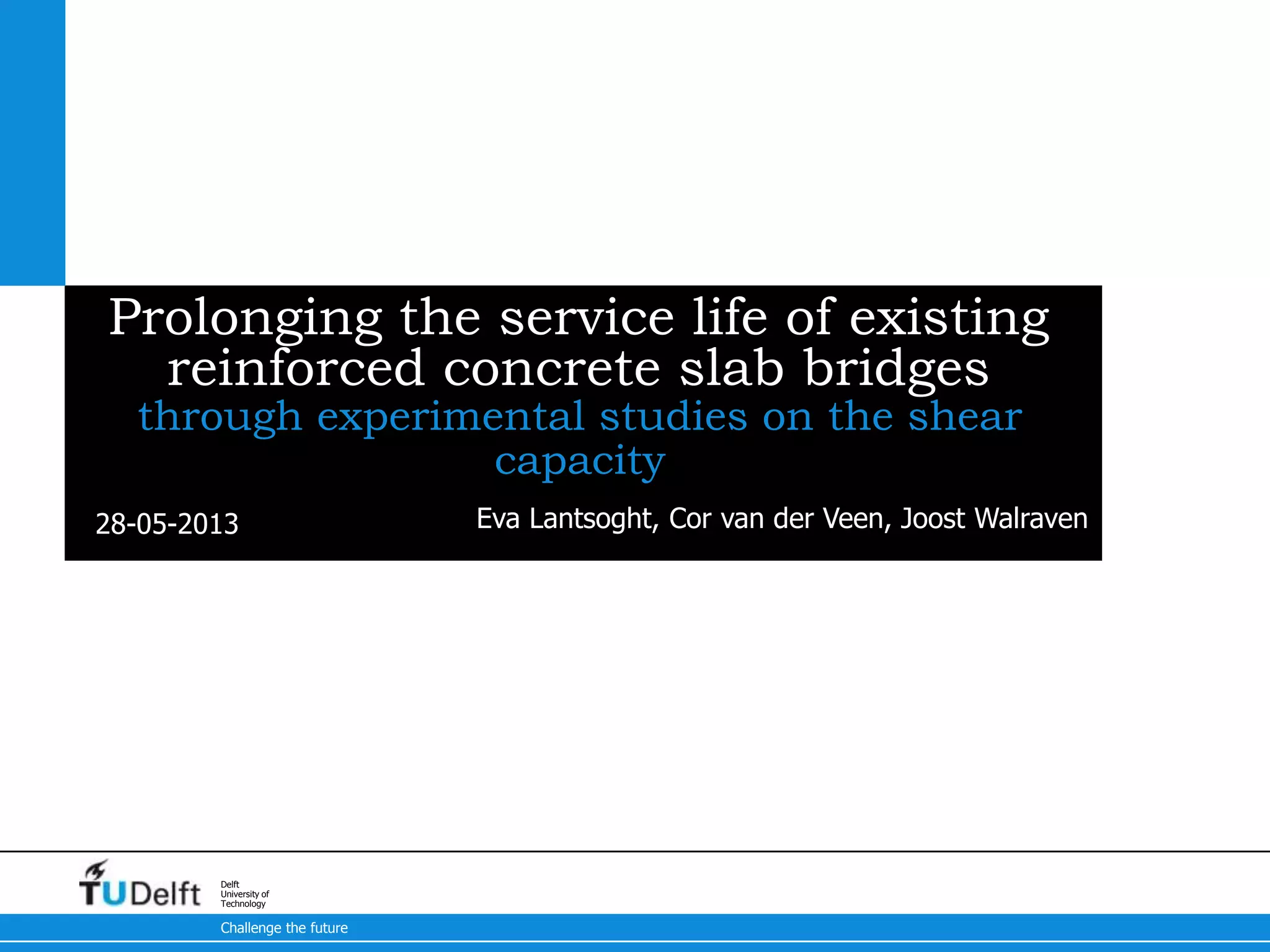 Prolonging the service life of existing reinforced concrete slab bridges
through experimental studies on the shear capacity

28-05-2013

Eva Lantsoght, Cor van der Veen, Joost Walraven

TUDelft

Delft
University of
Technology

Challenge the future